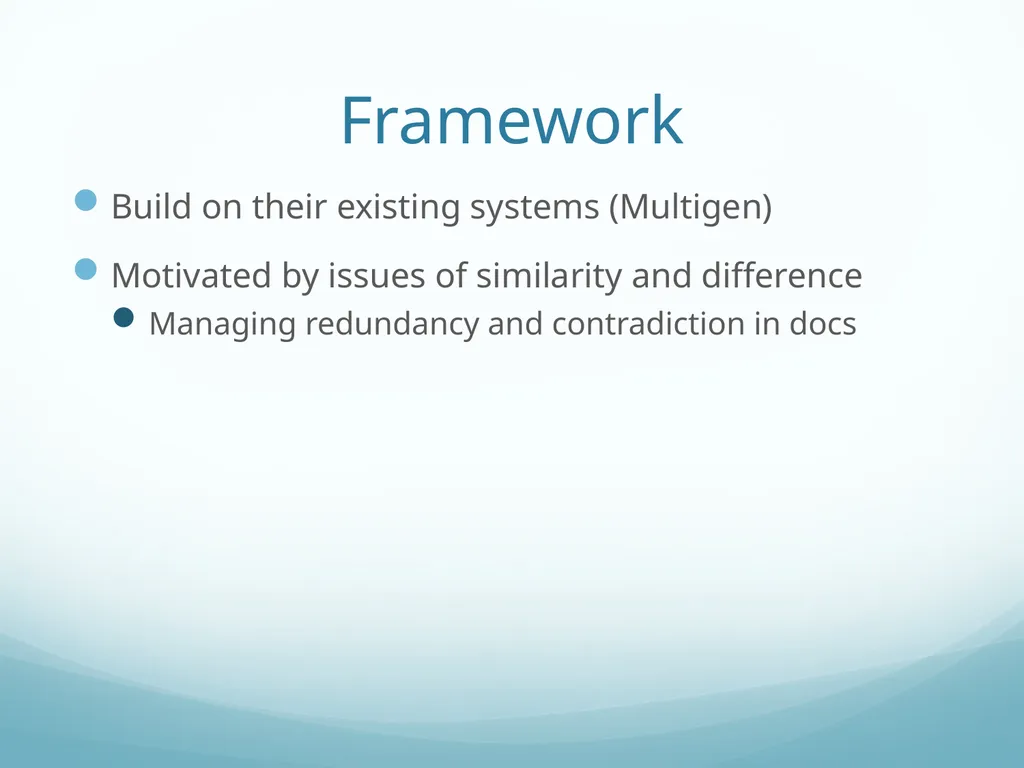 Framework

Build on their existing systems (Multigen)

Motivated by issues of similarity and difference

Managing redundancy and contradiction in docs